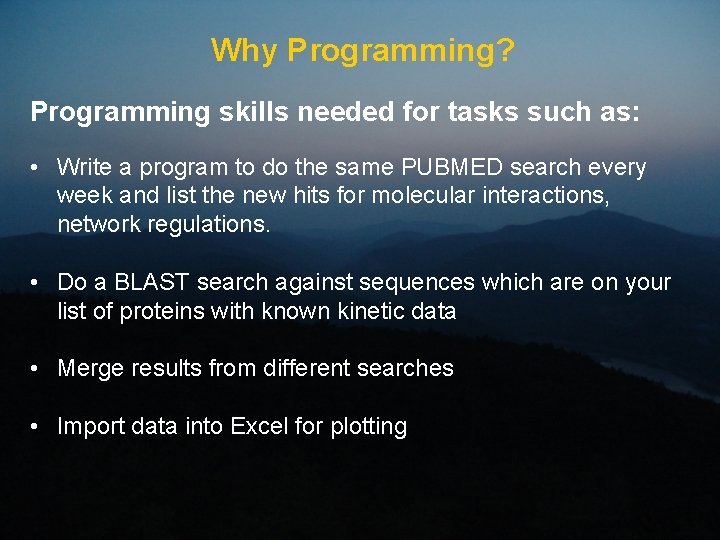 Why Programming?

Programming skills needed for tasks such as:

• Write a program to do the same PUBMED search every week and list the new hits for molecular interactions, network regulations.

• Do a BLAST search against sequences which are on your list of proteins with known kinetic data

• Merge results from different searches

• Import data into Excel for plotting